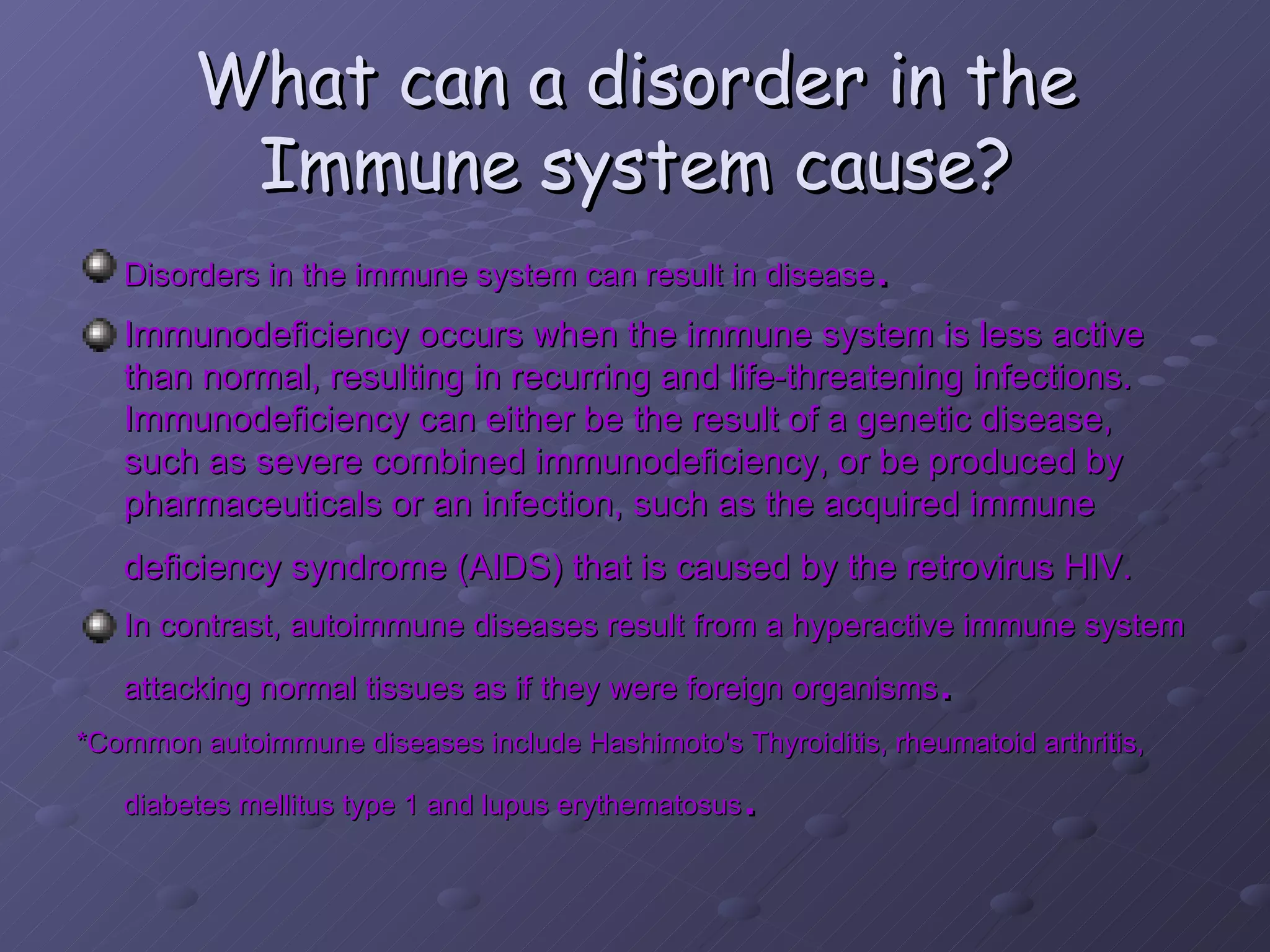 What can a disorder in the Immune system cause?

Disorders in the immune system can result in disease.

Immunodeficiency occurs when the immune system is less active than normal, resulting in recurring and life-threatening infections. Immunodeficiency can either be the result of a genetic disease, such as severe combined immunodeficiency, or be produced by pharmaceuticals or an infection, such as the acquired immune deficiency syndrome (AIDS) that is caused by the retrovirus HIV.

In contrast, autoimmune diseases result from a hyperactive immune system attacking normal tissues as if they were foreign organisms.

*Common autoimmune diseases include Hashimoto's Thyroiditis, rheumatoid arthritis, diabetes mellitus type 1 and lupus erythematosus.